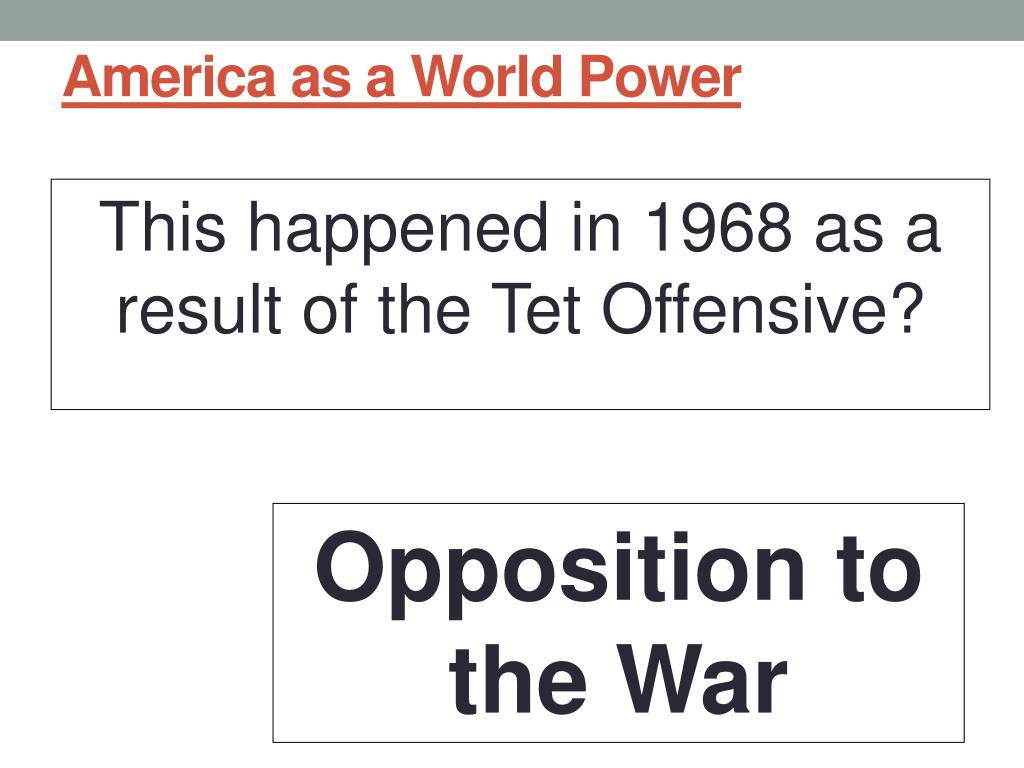 America as a World Power

This happened in 1968 as a result of the Tet Offensive?

Opposition to the War